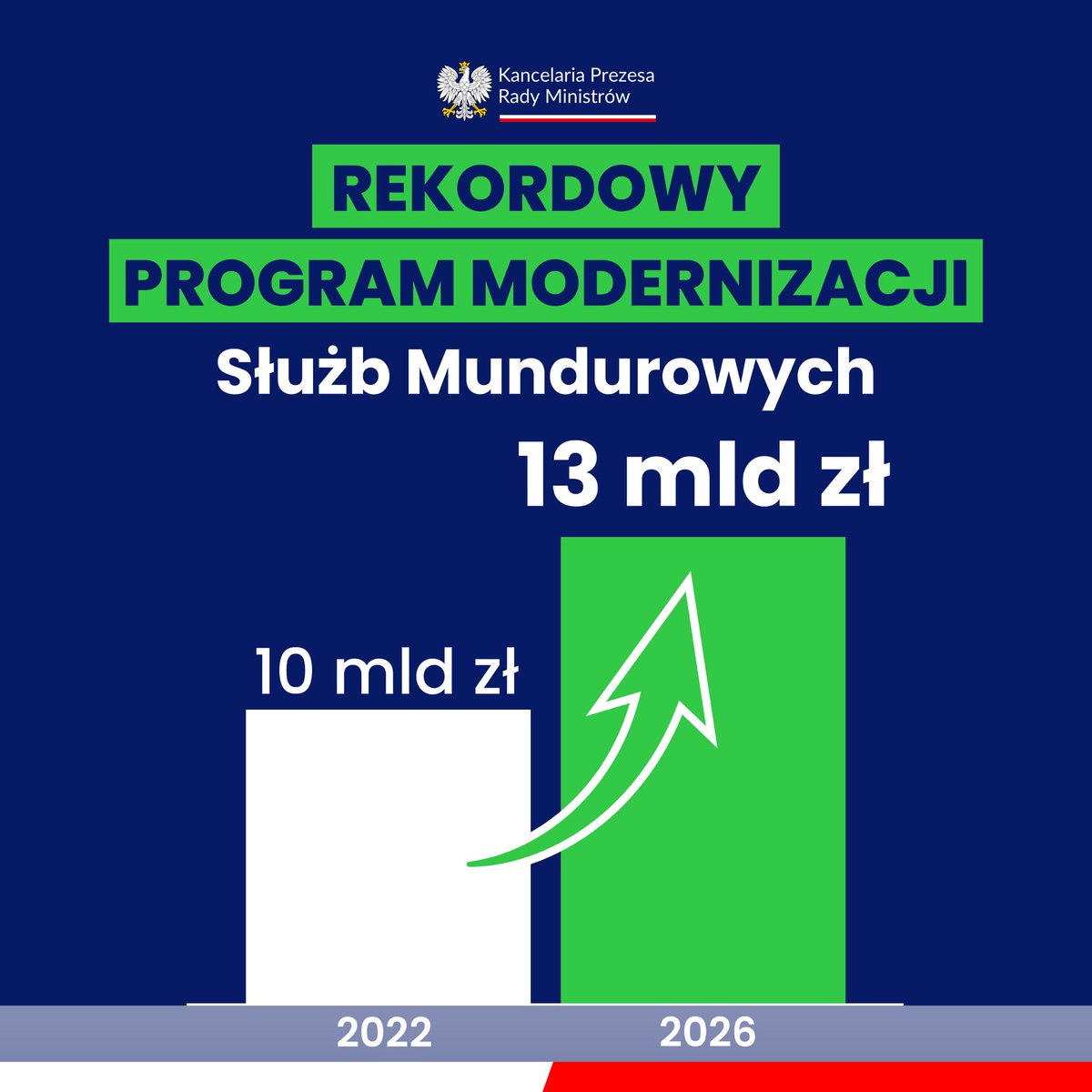 Kancelaria Prezesa Rady Ministrów

REKORDOWY
PROGRAM MODERNIZACJI
Służb Mundurowych

13 mld zł

10 mld zł

2022

2026